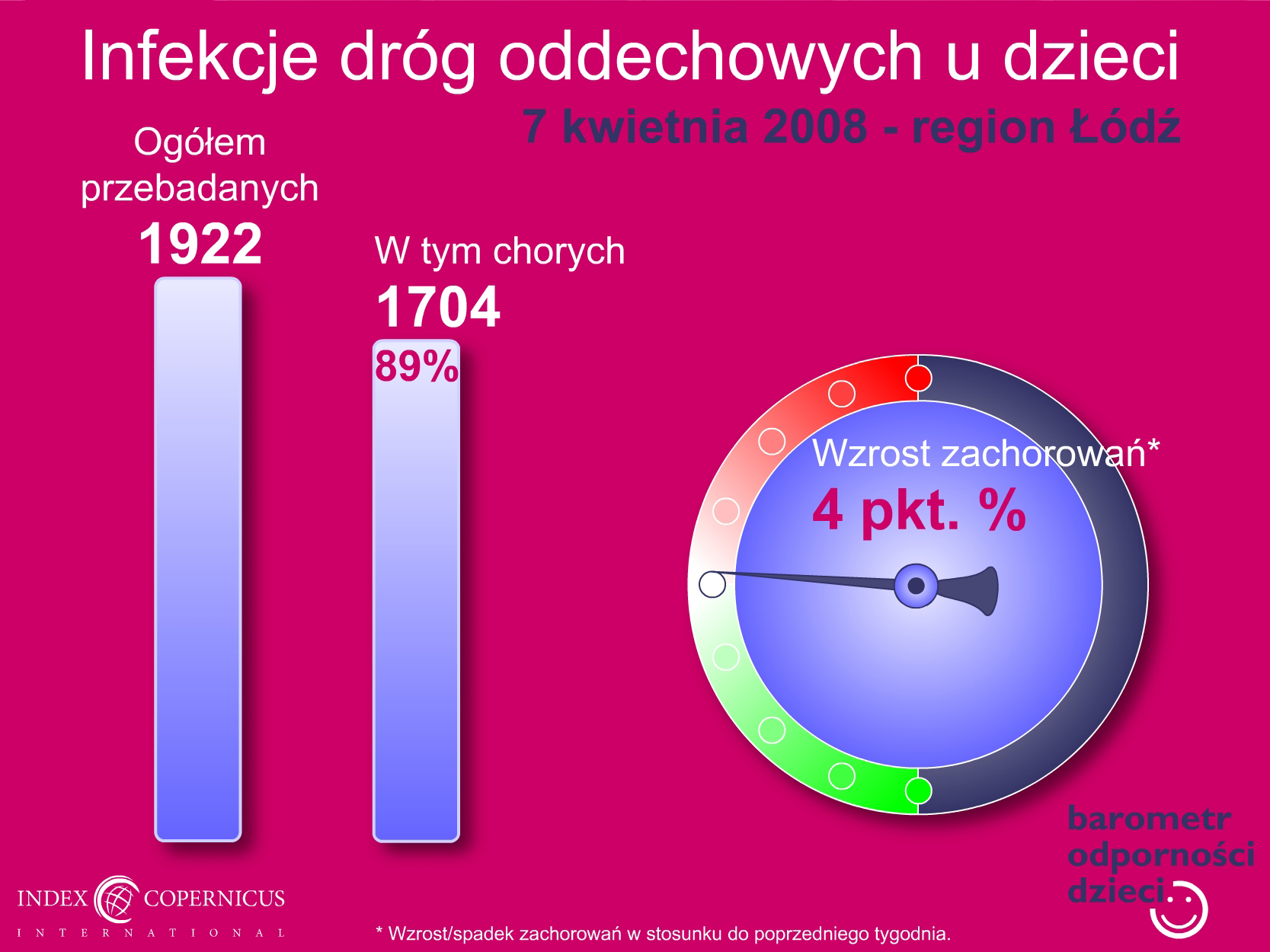 Infekcje dróg oddechowych u dzieci

7 kwietnia 2008 - region Łódź

Ogółem przebadanych
1922

W tym chorych
1704
89%

Wzrost zachorowań*
4 pkt. %

barometr
odporności
dzieci

INDEX COPERNICUS
INTERNATIONAL

* Wzrost/spadek zachorowań w stosunku do poprzedniego tygodnia.